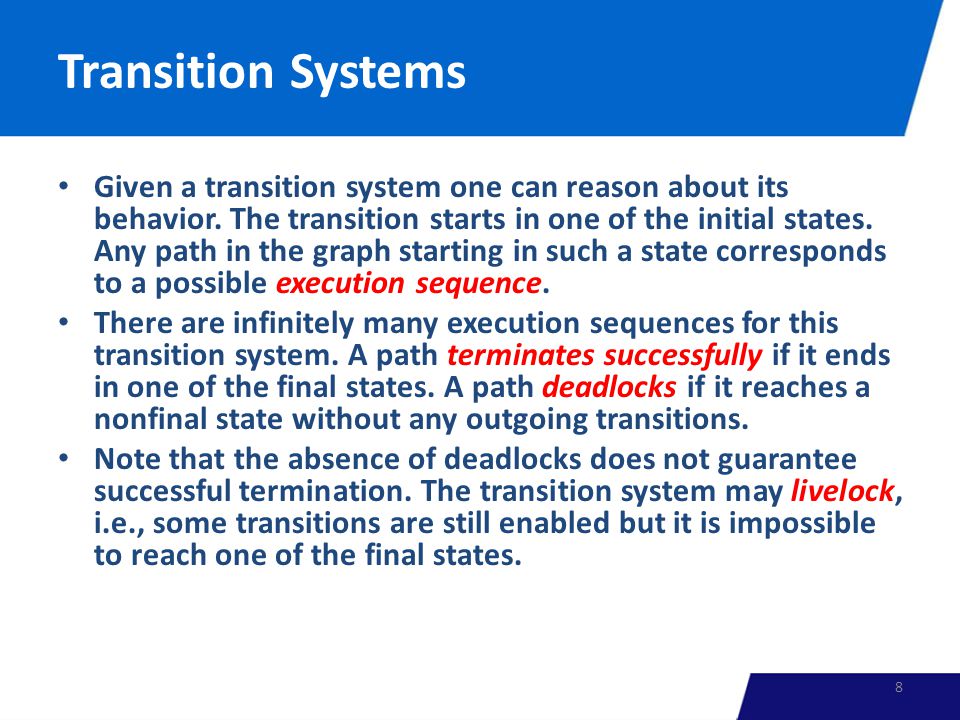 Transition Systems

• Given a transition system one can reason about its behavior. The transition starts in one of the initial states. Any path in the graph starting in such a state corresponds to a possible execution sequence.

• There are infinitely many execution sequences for this transition system. A path terminates successfully if it ends in one of the final states. A path deadlocks if it reaches a nonfinal state without any outgoing transitions.

• Note that the absence of deadlocks does not guarantee successful termination. The transition system may livelock, i.e., some transitions are still enabled but it is impossible to reach one of the final states.

8